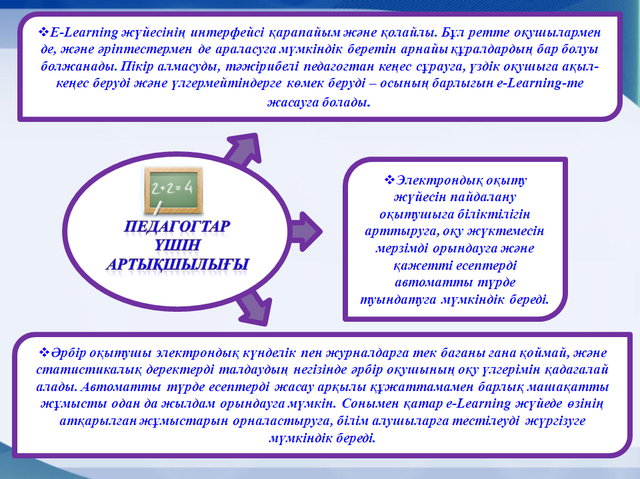 ❖E-Learning жүйесінің интерфейсі қарапайым және қолайлы. Бұл ретте оқушылармен де, және әріптестермен де араласуға мүмкіндік беретін арнайы құралдардың бар болуы болжанады. Пікір алмасуды, тәжірибелі педагогтан кеңес сұрауға, үздік оқушыға ақыл-кеңес беруді және үлгермейтіндерге көмек беруді – осының барлығын e-Learning-те жасауға болады.

2+2=4

ПЕДАГОГТАР ҮШІН АРТЫҚШЫЛЫҒЫ

❖Электрондық оқыту жүйесін пайдалану оқытушыға біліктілігін арттыруға, оқу жүктемесін мерзімді орындауға және қажетті есептерді автоматты түрде туындатуға мүмкіндік береді.

❖Әрбір оқытушы электрондық күнделік пен журналдарға тек бағаны ғана қоймай, және статистикалық деректерді талдаудың негізінде әрбір оқушының оқу үлгерімін қадағалай алады. Автоматты түрде есептерді жасау арқылы құжаттамамен барлық машақатты жұмысты одан да жылдам орындауға мүмкін. Сонымен қатар e-Learning жүйеде өзінің атқарылған жұмыстарын орналастыруға, білім алушыларға тестілеуді жүргізуге мүмкіндік береді.